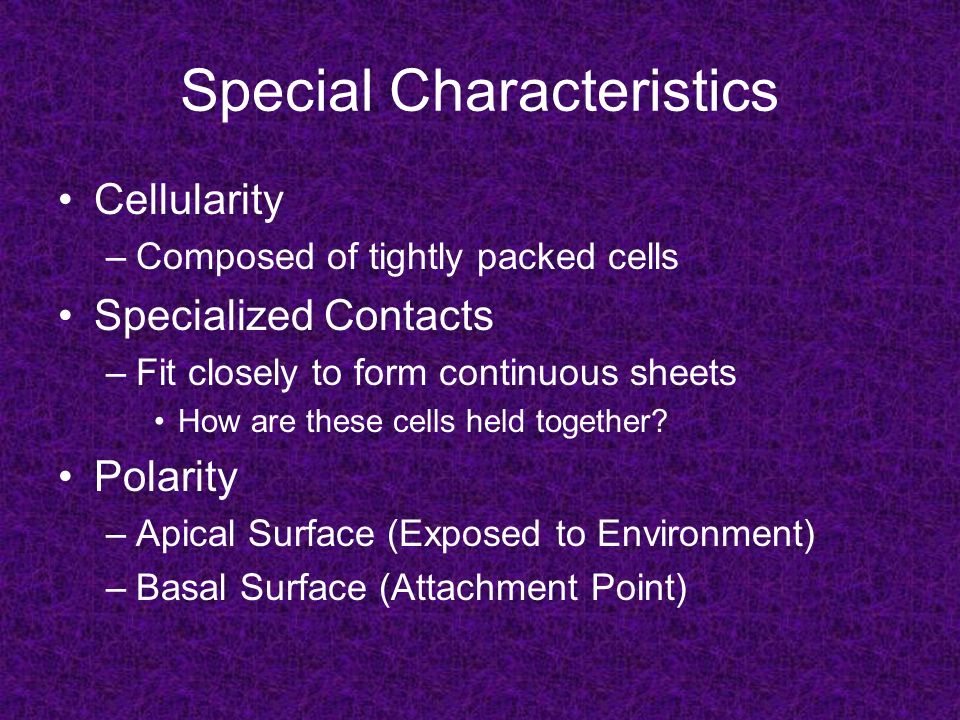 Special Characteristics

• Cellularity
  – Composed of tightly packed cells
• Specialized Contacts
  – Fit closely to form continuous sheets
    • How are these cells held together?
• Polarity
  – Apical Surface (Exposed to Environment)
  – Basal Surface (Attachment Point)